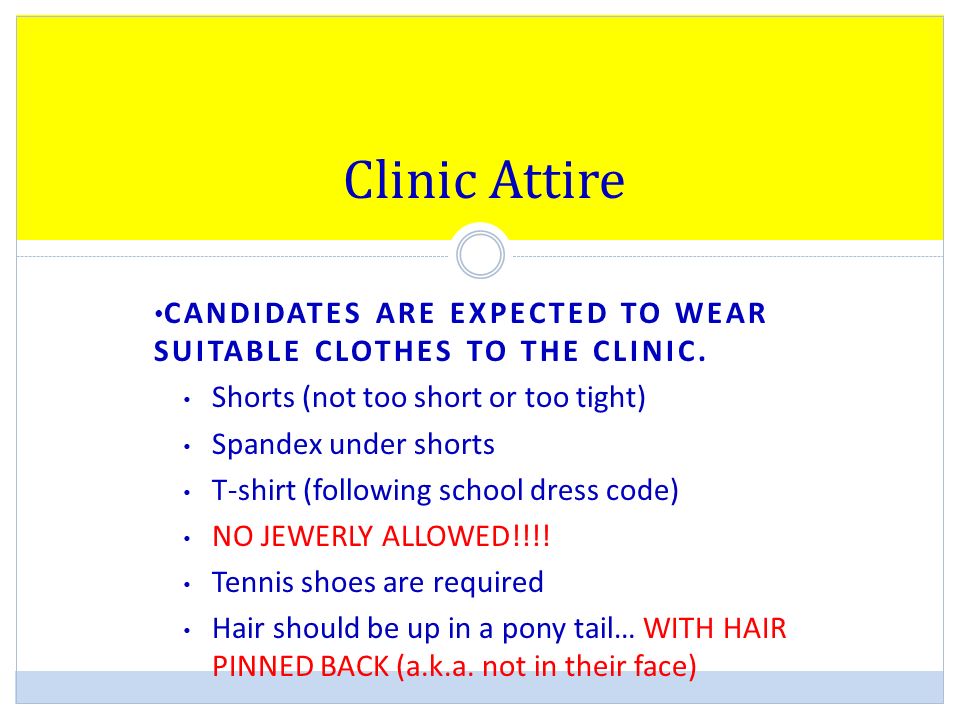 Clinic Attire

•CANDIDATES ARE EXPECTED TO WEAR SUITABLE CLOTHES TO THE CLINIC.

• Shorts (not too short or too tight)
• Spandex under shorts
• T-shirt (following school dress code)
• NO JEWERLY ALLOWED!!!!
• Tennis shoes are required
• Hair should be up in a pony tail… WITH HAIR PINNED BACK (a.k.a. not in their face)